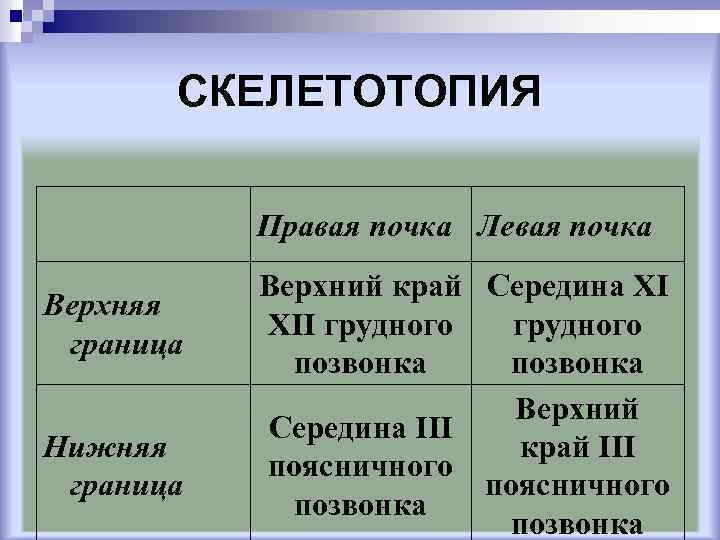 СКЕЛЕТОТОПИЯ

| | Правая почка | Левая почка |
|---|---|---|
| Верхняя граница | Верхний край XII грудного позвонка | Середина XI грудного позвонка |
| Нижняя граница | Середина III поясничного позвонка | Верхний край III поясничного позвонка |